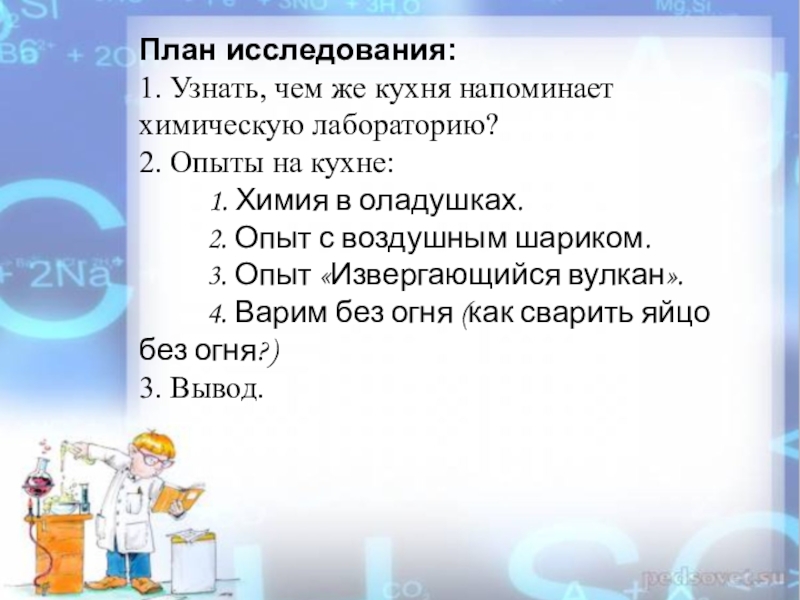 План исследования:
1. Узнать, чем же кухня напоминает химическую лабораторию?
2. Опыты на кухне:
1. Химия в оладушках.
2. Опыт с воздушным шариком.
3. Опыт «Извергающийся вулкан».
4. Варим без огня (как сварить яйцо без огня?)
3. Вывод.

pedsovet.su